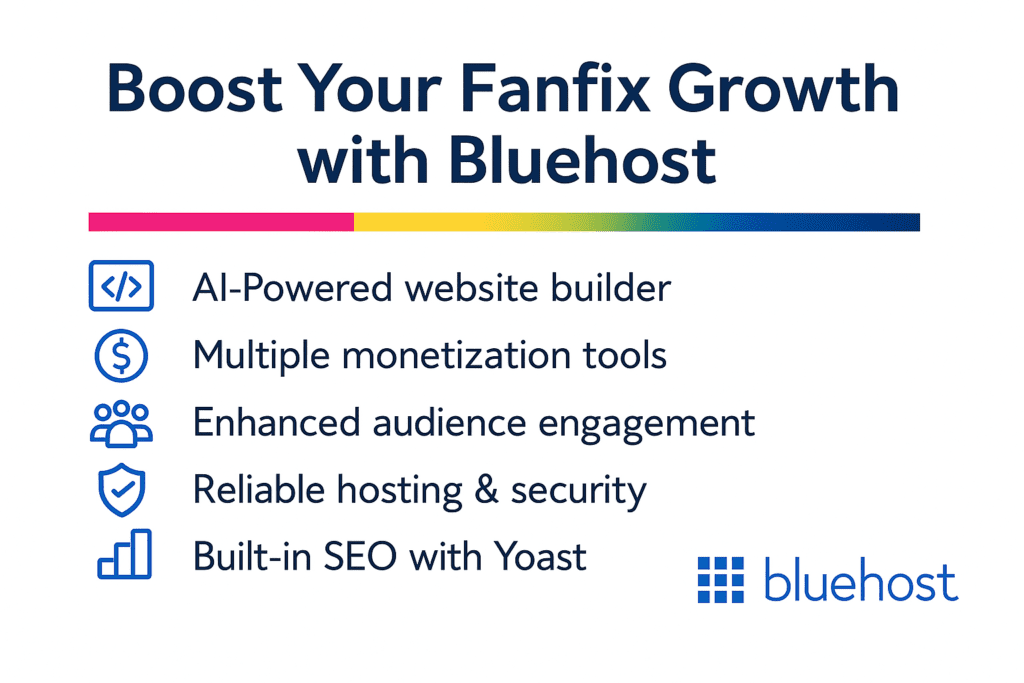 Boost Your Fanfix Growth with Bluehost

</> AI-Powered website builder
$ Multiple monetization tools
Enhanced audience engagement
Reliable hosting & security
Built-in SEO with Yoast

bluehost